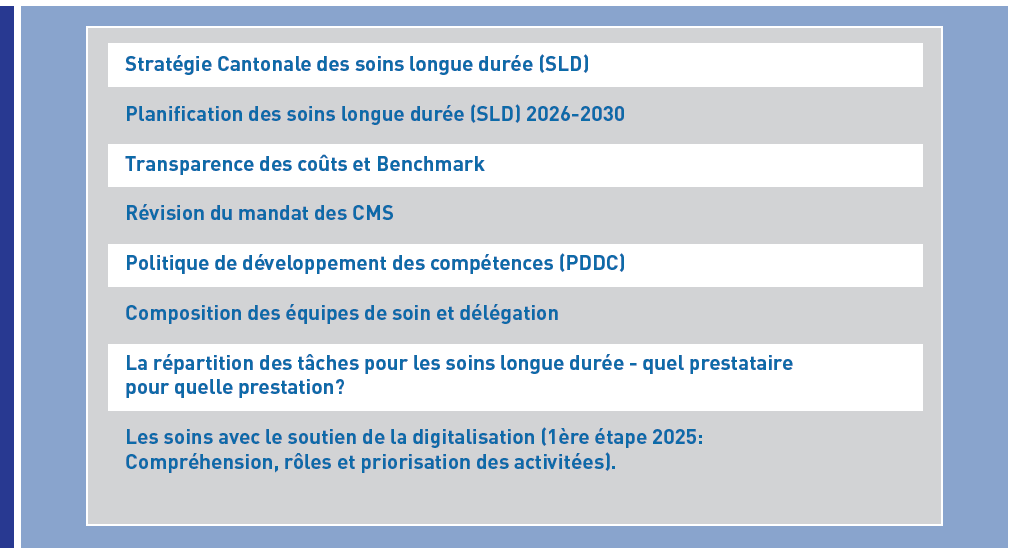 Stratégie Cantonale des soins longue durée (SLD)

Planification des soins longue durée (SLD) 2026-2030

Transparence des coûts et Benchmark

Révision du mandat des CMS

Politique de développement des compétences (PDDC)

Composition des équipes de soin et délégation

La répartition des tâches pour les soins longue durée - quel prestataire pour quelle prestation?

Les soins avec le soutien de la digitalisation (1ère étape 2025: Compréhension, rôles et priorisation des activitées).